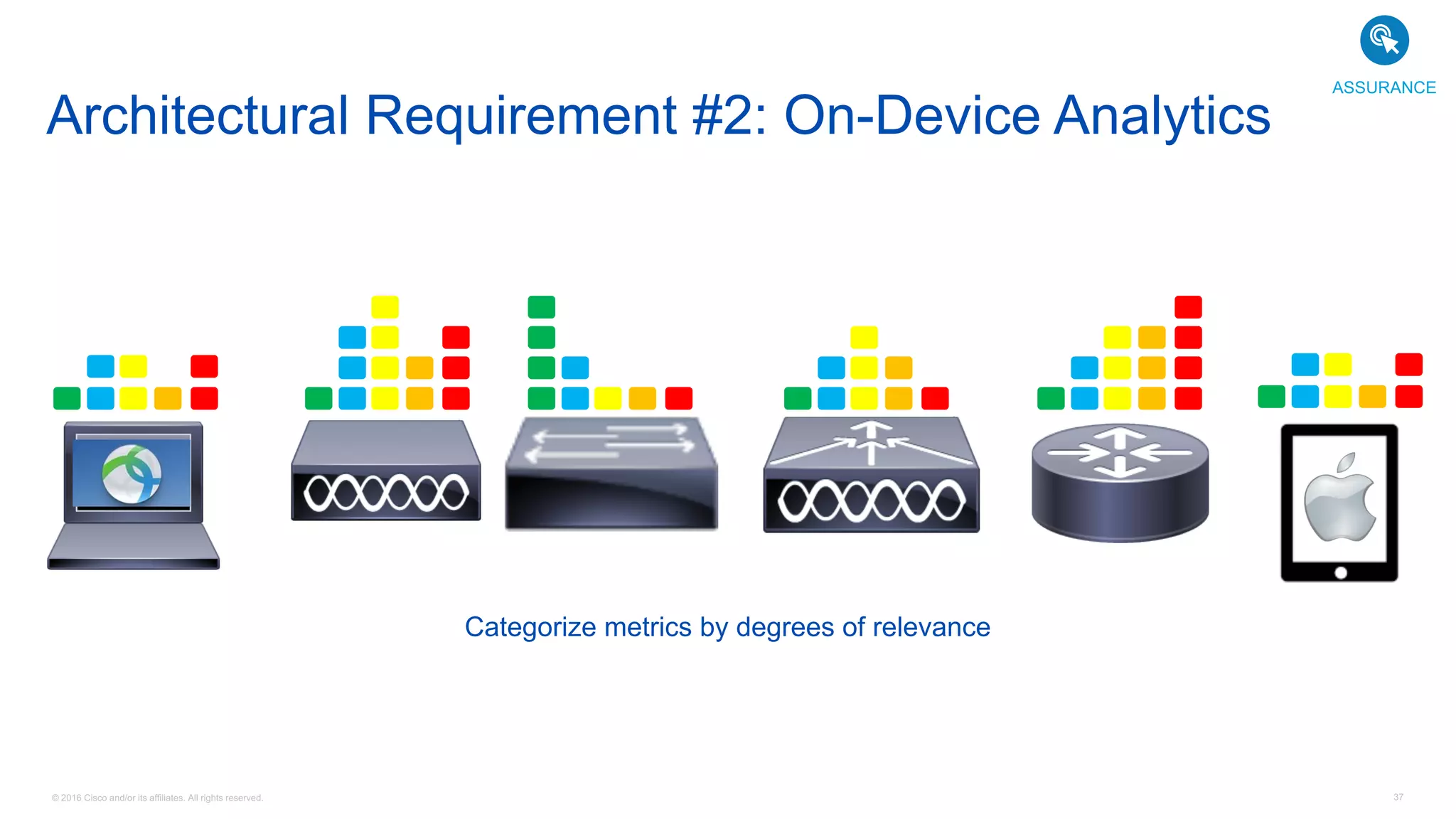 ASSURANCE

Architectural Requirement #2: On-Device Analytics

Categorize metrics by degrees of relevance

© 2016 Cisco and/or its affiliates. All rights reserved.

37